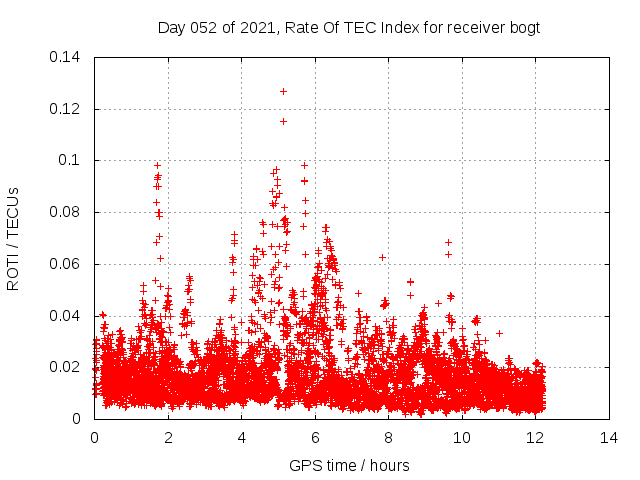 Day 052 of 2021, Rate Of TEC Index for receiver bogt

ROTI / TECUs

0.14
0.12
0.1
0.08
0.06
0.04
0.02
0

0 2 4 6 8 10 12 14

GPS time / hours